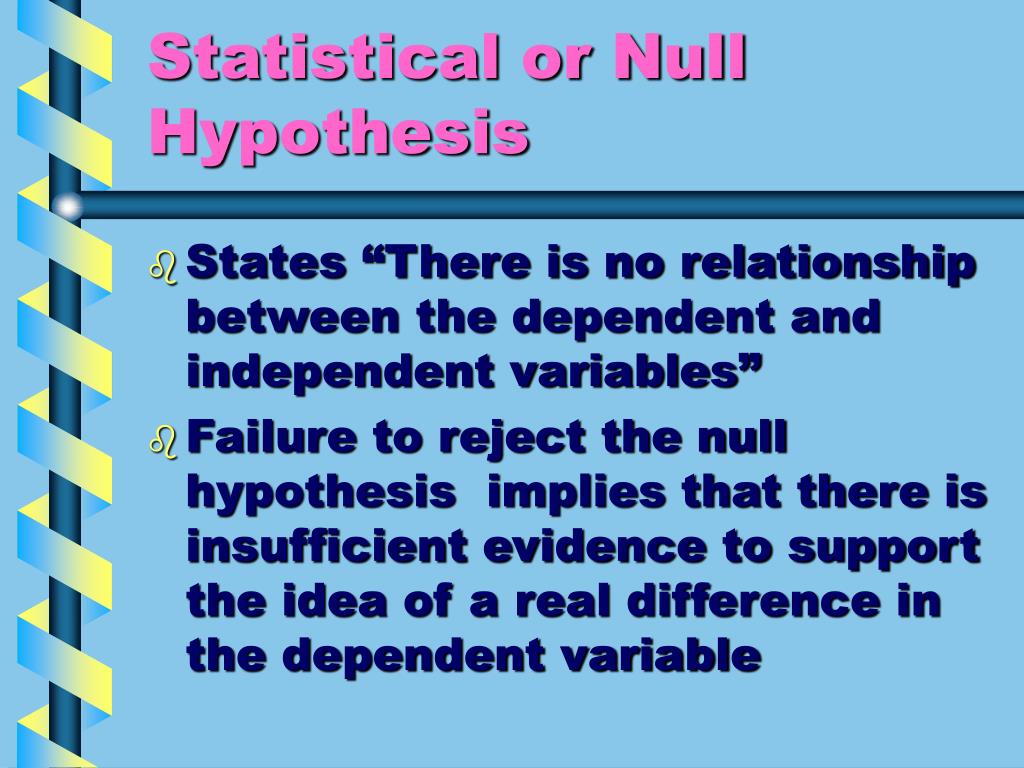 Statistical or Null Hypothesis

States “There is no relationship between the dependent and independent variables”

Failure to reject the null hypothesis implies that there is insufficient evidence to support the idea of a real difference in the dependent variable